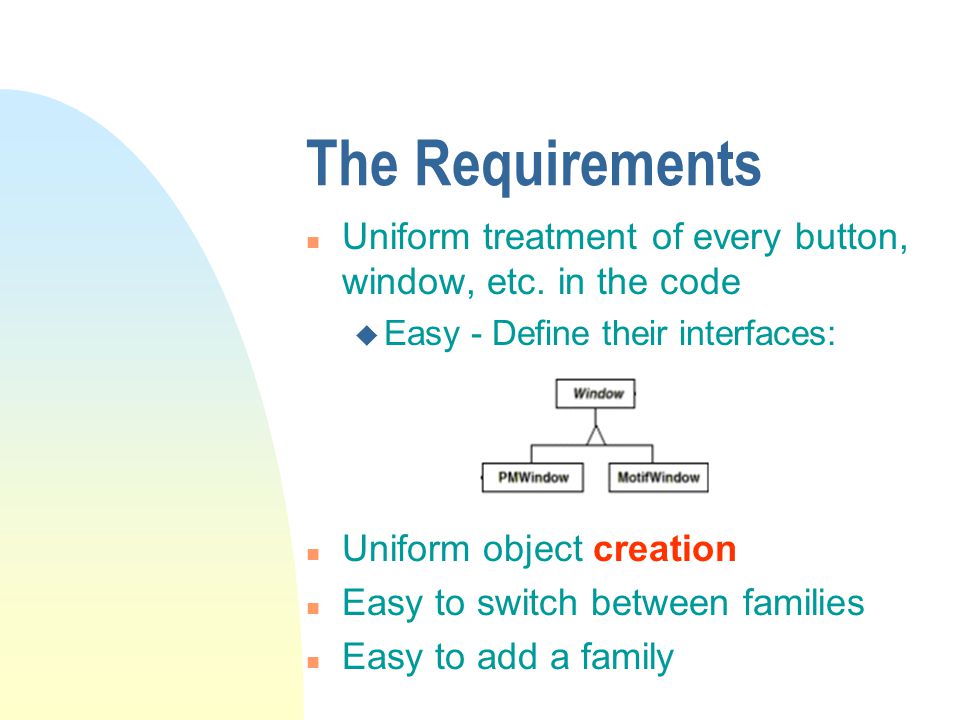 The Requirements

Uniform treatment of every button, window, etc. in the code

Easy - Define their interfaces:

Window

PMWindow

MotifWindow

Uniform object creation

Easy to switch between families

Easy to add a family